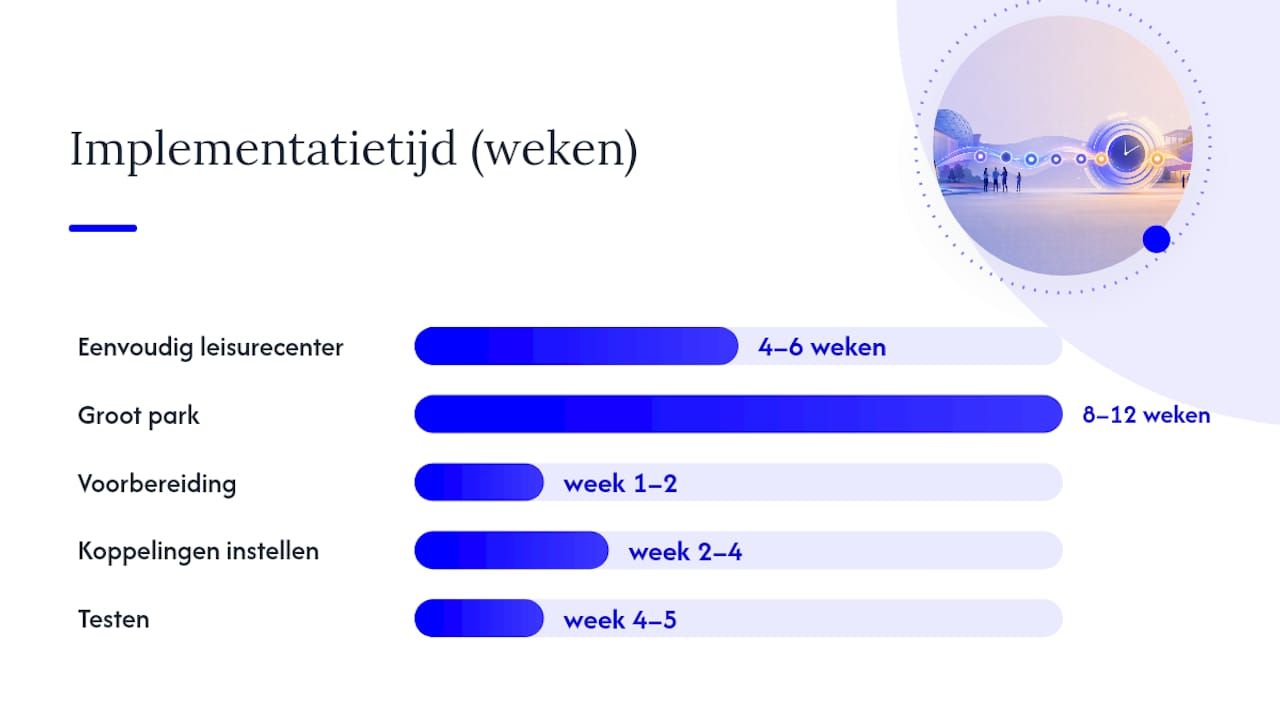 Implementatietijd (weken)

Eenvoudig leisurecenter
4–6 weken

Groot park
8–12 weken

Voorbereiding
week 1–2

Koppelingen instellen
week 2–4

Testen
week 4–5